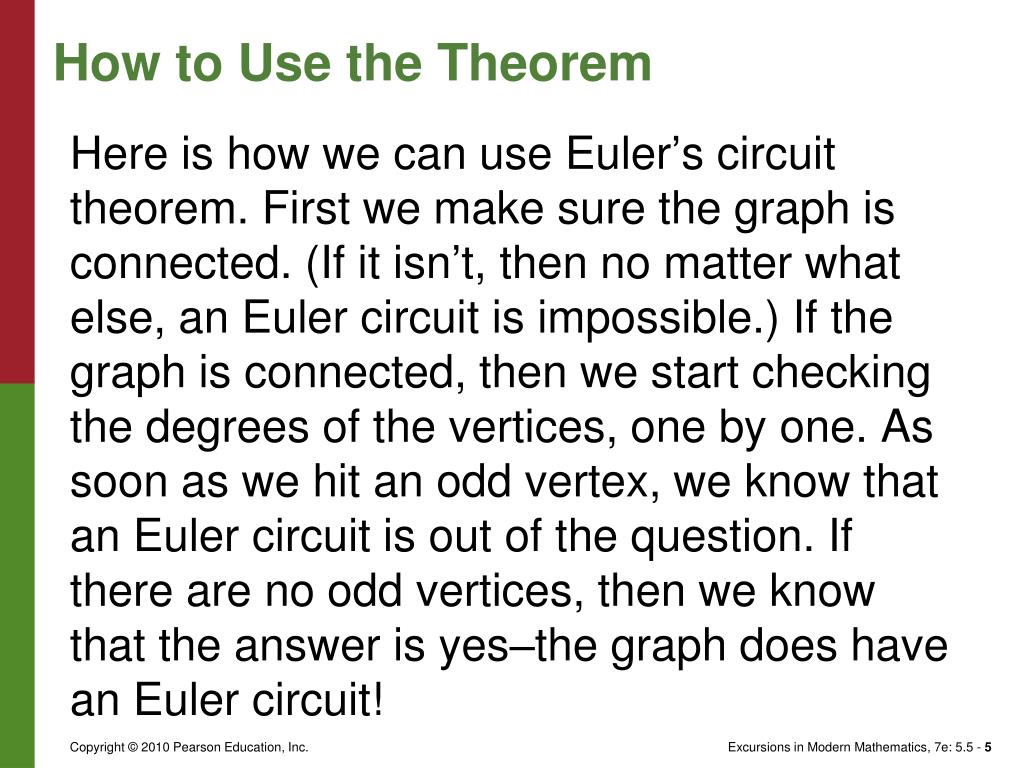 How to Use the Theorem

Here is how we can use Euler’s circuit theorem. First we make sure the graph is connected. (If it isn’t, then no matter what else, an Euler circuit is impossible.) If the graph is connected, then we start checking the degrees of the vertices, one by one. As soon as we hit an odd vertex, we know that an Euler circuit is out of the question. If there are no odd vertices, then we know that the answer is yes–the graph does have an Euler circuit!

Copyright © 2010 Pearson Education, Inc.

Excursions in Modern Mathematics, 7e: 5.5 - 5